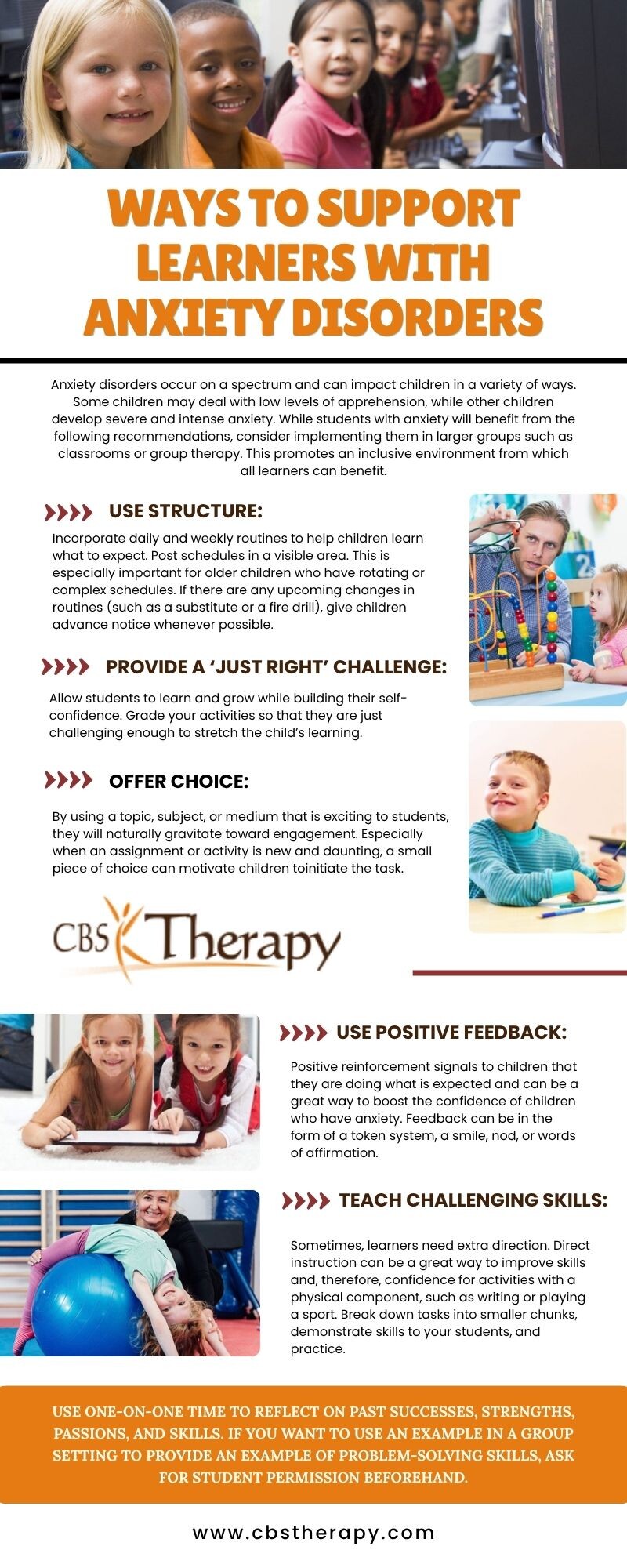 WAYS TO SUPPORT LEARNERS WITH ANXIETY DISORDERS

Anxiety disorders occur on a spectrum and can impact children in a variety of ways. Some children may deal with low levels of apprehension, while other children develop severe and intense anxiety. While students with anxiety will benefit from the following recommendations, consider implementing them in larger groups such as classrooms or group therapy. This promotes an inclusive environment from which all learners can benefit.

USE STRUCTURE:

Incorporate daily and weekly routines to help children learn what to expect. Post schedules in a visible area. This is especially important for older children who have rotating or complex schedules. If there are any upcoming changes in routines (such as a substitute or a fire drill), give children advance notice whenever possible.

PROVIDE A 'JUST RIGHT' CHALLENGE:

Allow students to learn and grow while building their self-confidence. Grade your activities so that they are just challenging enough to stretch the child's learning.

OFFER CHOICE:

By using a topic, subject, or medium that is exciting to students, they will naturally gravitate toward engagement. Especially when an assignment or activity is new and daunting, a small piece of choice can motivate children toinitiate the task.

CBS Therapy

USE POSITIVE FEEDBACK:

Positive reinforcement signals to children that they are doing what is expected and can be a great way to boost the confidence of children who have anxiety. Feedback can be in the form of a token system, a smile, nod, or words of affirmation.

TEACH CHALLENGING SKILLS:

Sometimes, learners need extra direction. Direct instruction can be a great way to improve skills and, therefore, confidence for activities with a physical component, such as writing or playing a sport. Break down tasks into smaller chunks, demonstrate skills to your students, and practice.

USE ONE-ON-ONE TIME TO REFLECT ON PAST SUCCESSES, STRENGTHS, PASSIONS, AND SKILLS. IF YOU WANT TO USE AN EXAMPLE IN A GROUP SETTING TO PROVIDE AN EXAMPLE OF PROBLEM-SOLVING SKILLS, ASK FOR STUDENT PERMISSION BEFOREHAND.

www.cbstherapy.com